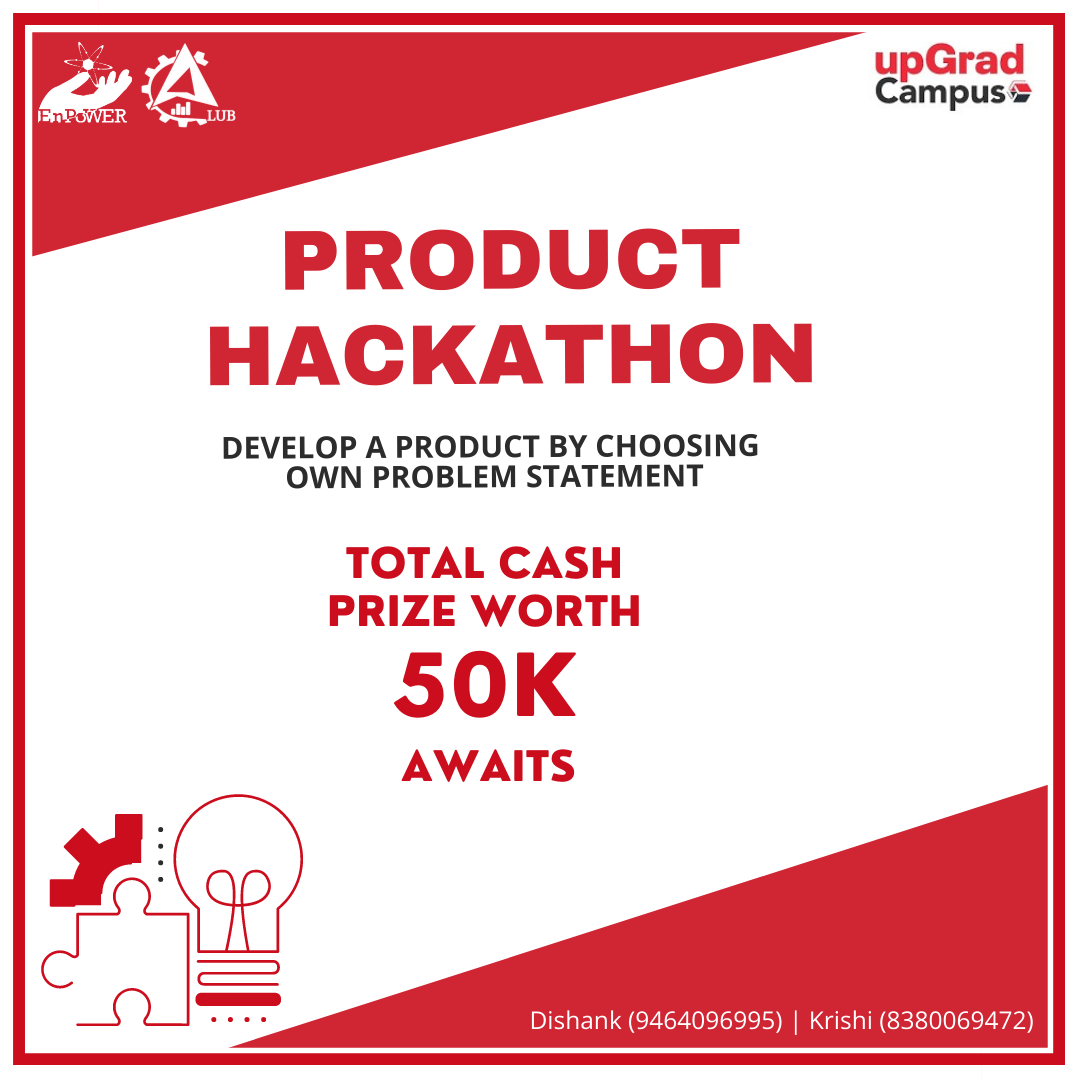 EmPOWER

LUB

upGrad Campus

PRODUCT HACKATHON

DEVELOP A PRODUCT BY CHOOSING OWN PROBLEM STATEMENT

TOTAL CASH PRIZE WORTH

50K

AWAITS

Dishank (9464096995) | Krishi (8380069472)